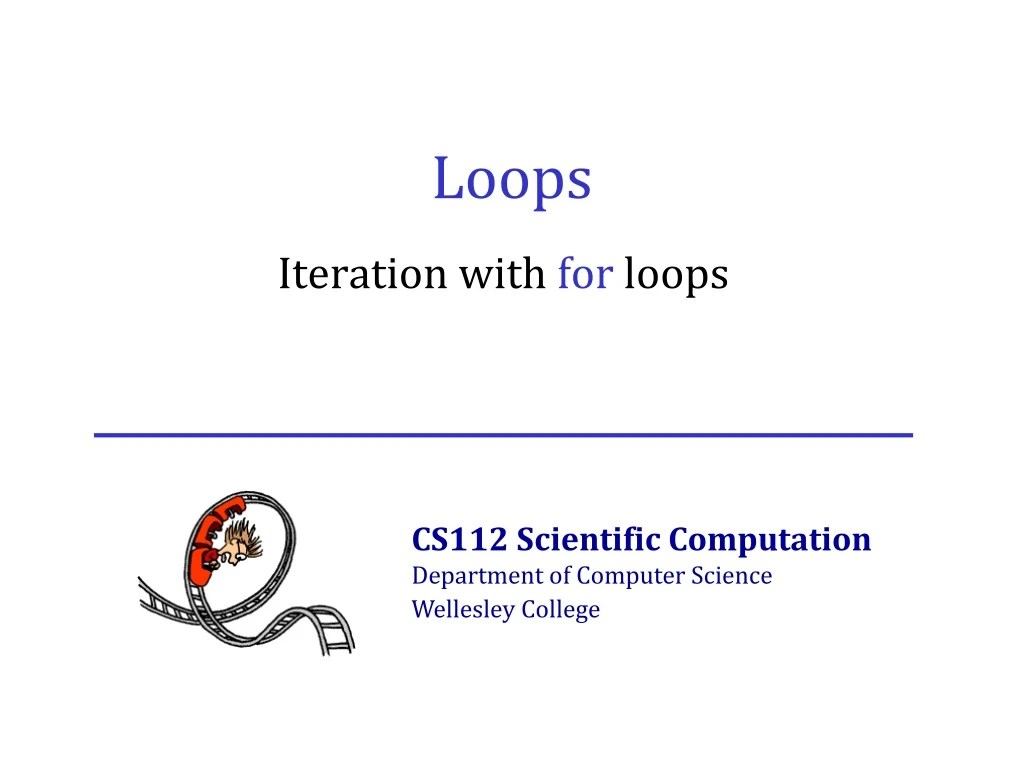 Loops

Iteration with for loops

CS112 Scientific Computation
Department of Computer Science
Wellesley College